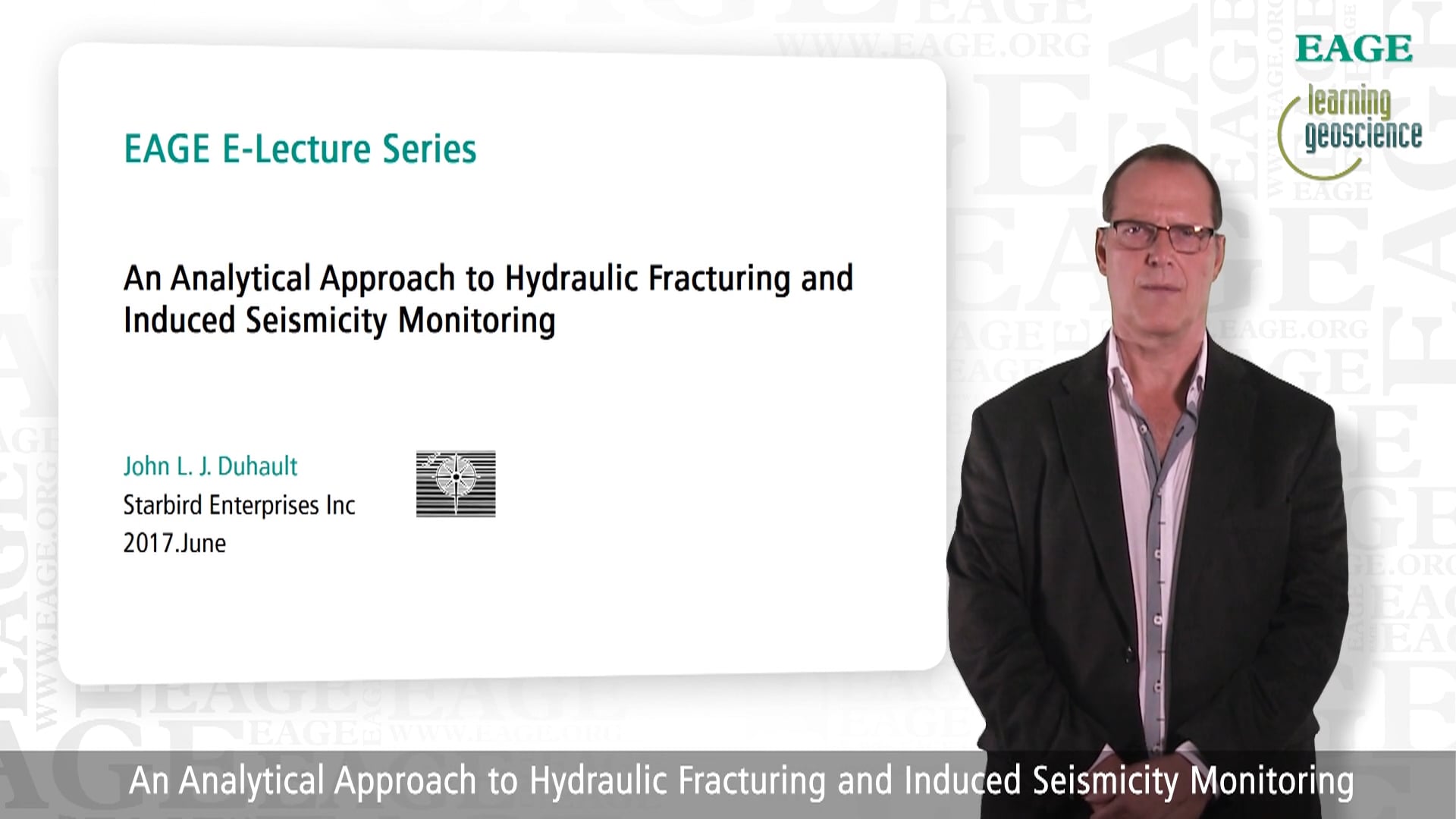 EAGE
learning
geoscience

EAGE E-Lecture Series

An Analytical Approach to Hydraulic Fracturing and Induced Seismicity Monitoring

John L. J. Duhault
Starbird Enterprises Inc
2017.June

An Analytical Approach to Hydraulic Fracturing and Induced Seismicity Monitoring